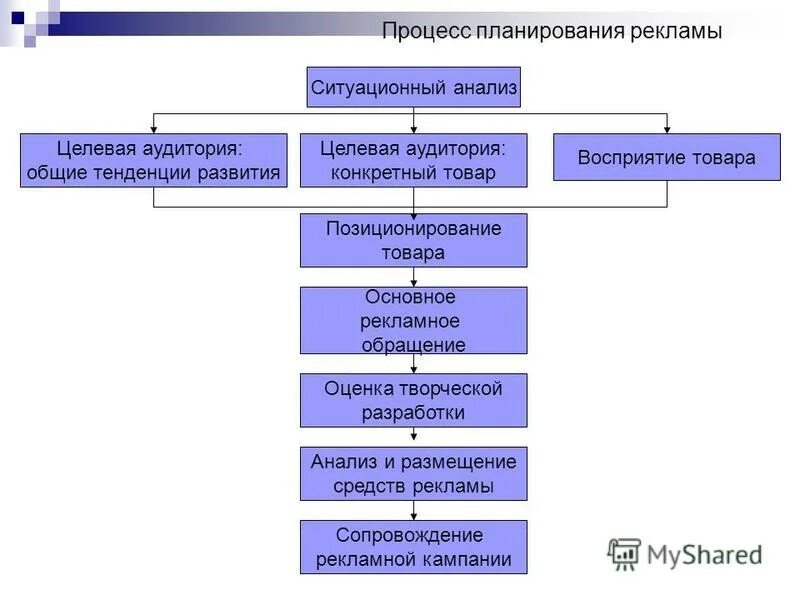 Процесс планирования рекламы

Ситуационный анализ

Целевая аудитория: общие тенденции развития

Целевая аудитория: конкретный товар

Восприятие товара

Позиционирование товара

Основное рекламное обращение

Оценка творческой разработки

Анализ и размещение средств рекламы

Сопровождение рекламной кампании

MyShared